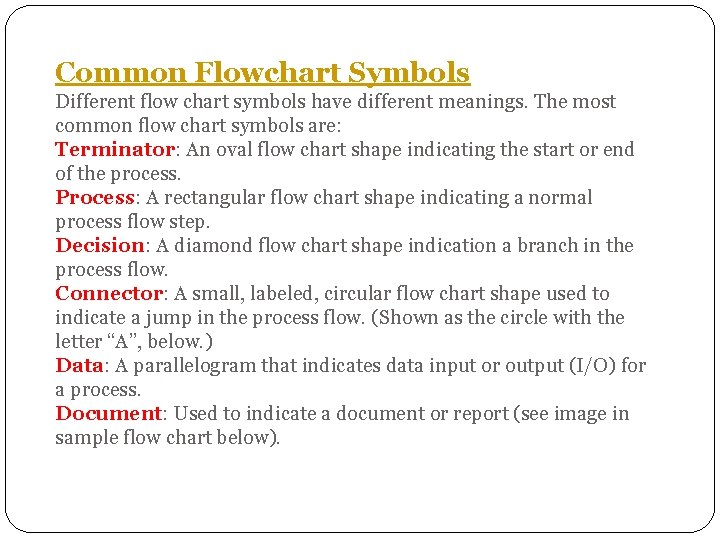 Common Flowchart Symbols

Different flow chart symbols have different meanings. The most common flow chart symbols are:

Terminator: An oval flow chart shape indicating the start or end of the process.

Process: A rectangular flow chart shape indicating a normal process flow step.

Decision: A diamond flow chart shape indication a branch in the process flow.

Connector: A small, labeled, circular flow chart shape used to indicate a jump in the process flow. (Shown as the circle with the letter “A”, below.)

Data: A parallelogram that indicates data input or output (I/O) for a process.

Document: Used to indicate a document or report (see image in sample flow chart below).